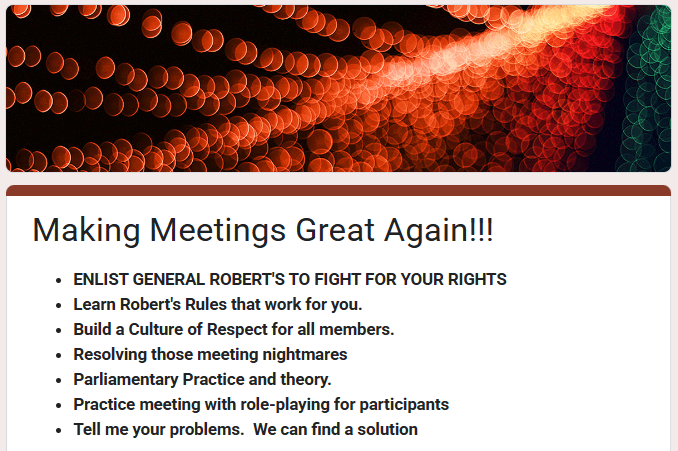 Making Meetings Great Again!!!

- ENLIST GENERAL ROBERT'S TO FIGHT FOR YOUR RIGHTS
- Learn Robert's Rules that work for you.
- Build a Culture of Respect for all members.
- Resolving those meeting nightmares
- Parliamentary Practice and theory.
- Practice meeting with role-playing for participants
- Tell me your problems. We can find a solution